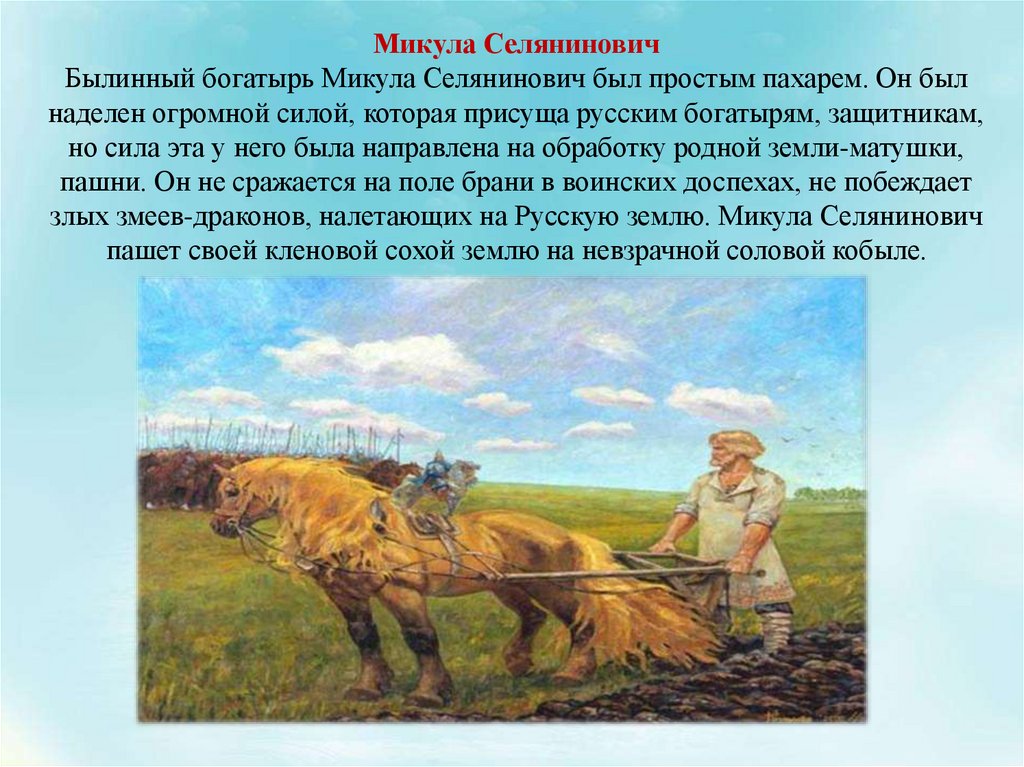 Микула Селянинович
Былинный богатырь Микула Селянинович был простым пахарем. Он был наделен огромной силой, которая присуща русским богатырям, защитникам, но сила эта у него была направлена на обработку родной земли-матушки, пашни. Он не сражается на поле брани в воинских доспехах, не побеждает злых змеев-драконов, налетающих на Русскую землю. Микула Селянинович пашет своей кленовой сохой землю на невзрачной соловой кобыле.